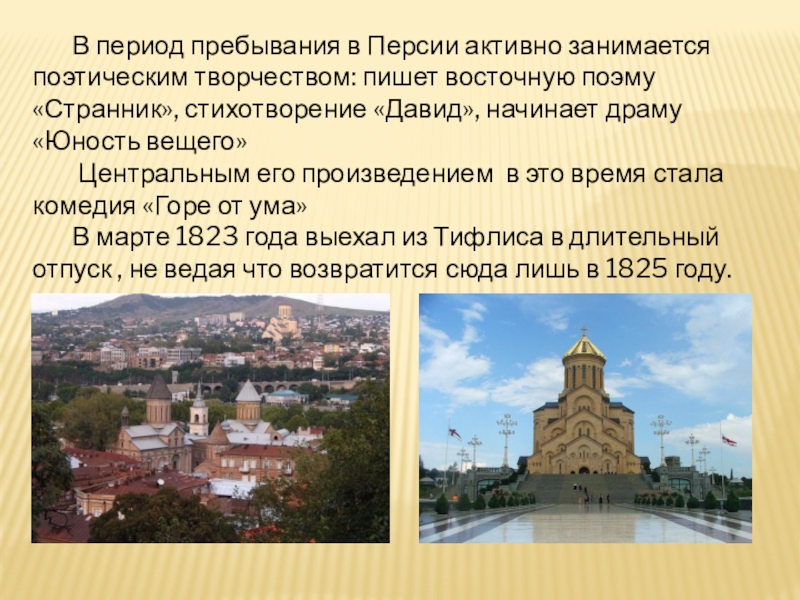 В период пребывания в Персии активно занимается поэтическим творчеством: пишет восточную поэму «Странник», стихотворение «Давид», начинает драму «Юность вещего»

Центральным его произведением в это время стала комедия «Горе от ума»

В марте 1823 года выехал из Тифлиса в длительный отпуск , не ведая что возвратится сюда лишь в 1825 году.